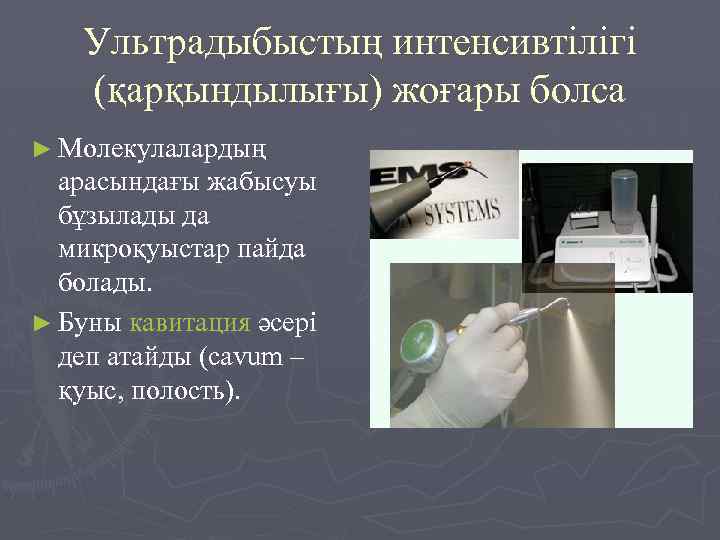 Ультрадыбыстың интенсивтілігі (қарқындылығы) жоғары болса

► Молекулалардың арасындағы жабысуы бұзылады да микроқуыстар пайда болады.

► Буны кавитация әсері деп атайды (cavum – қуыс, полость).

EMS
SYSTEMS